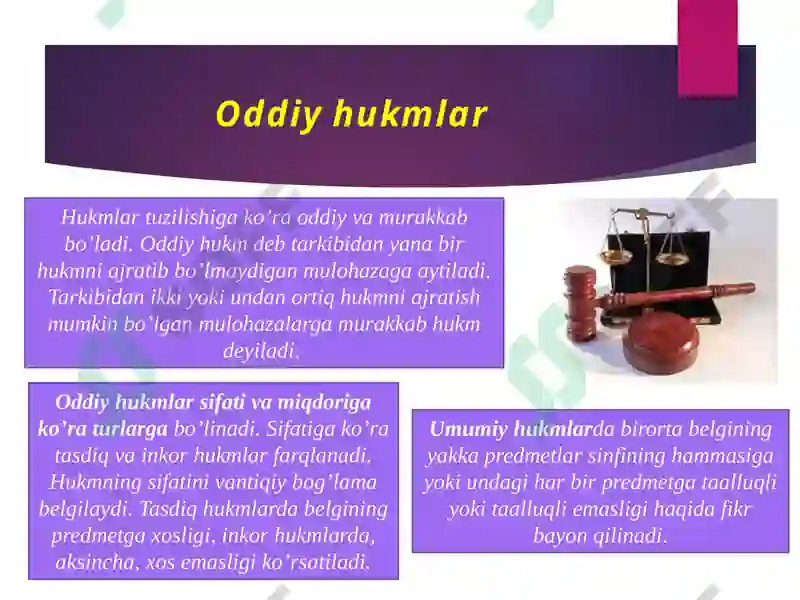 Oddiy hukmlar

Hukmlar tuzilishiga ko’ra oddiy va murakkab bo’ladi. Oddiy hukm deb tarkibidan yana bir hukmni ajratib bo’lmaydigan mulohazaga aytiladi. Tarkibidan ikki yoki undan ortiq hukmni ajratish mumkin bo’lgan mulohazalarga murakkab hukm deyiladi.

Oddiy hukmlar sifati va miqdoriga ko’ra turlarga bo’linadi. Sifatiga ko’ra tasdiq va inkor hukmlar farqlanadi. Hukmning sifatini vantiqiy bog’lama belgilaydi. Tasdiq hukmlarda belgining predmetga xosligi, inkor hukmlarda, aksincha, xos emasligi ko’rsatiladi.

Umumiy hukmlarda birorta belgining yakka predmetlar sinfining hammasiga yoki undagi har bir predmetga taalluqli yoki taalluqli emasligi haqida fikr bayon qilinadi.